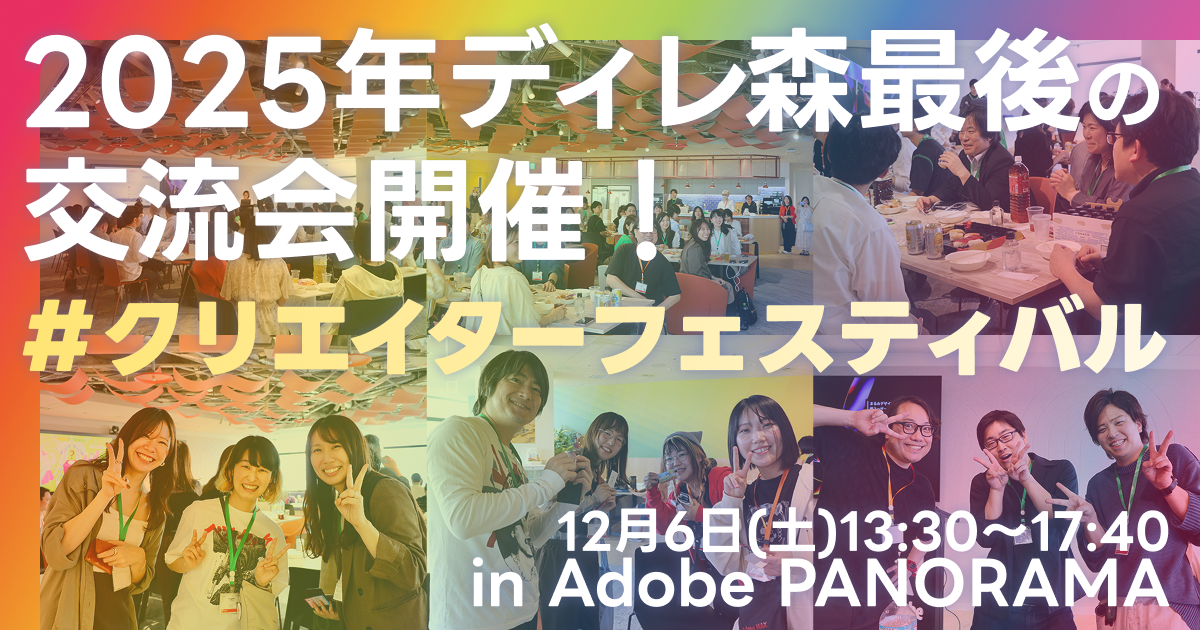 2025年ディレ森最後の交流会開催！

#クリエイターフェスティバル

12月6日(土)13:30〜17:40
in Adobe PANORAMA